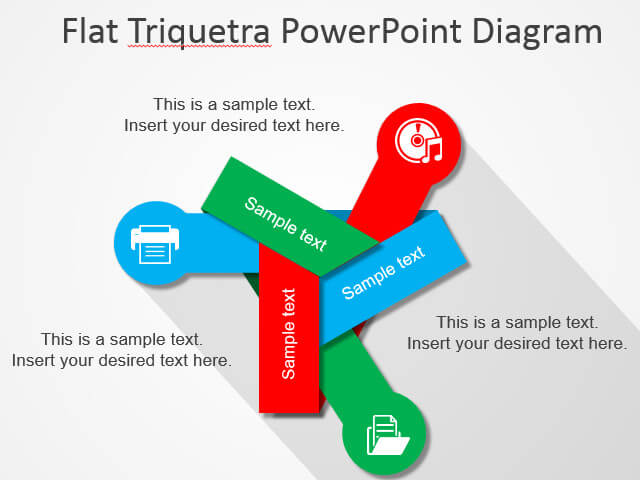 Flat Triquetra PowerPoint Diagram

This is a sample text.
Insert your desired text here.

Sample text

Sample text

Sample text

This is a sample text.
Insert your desired text here.

This is a sample text.
Insert your desired text here.